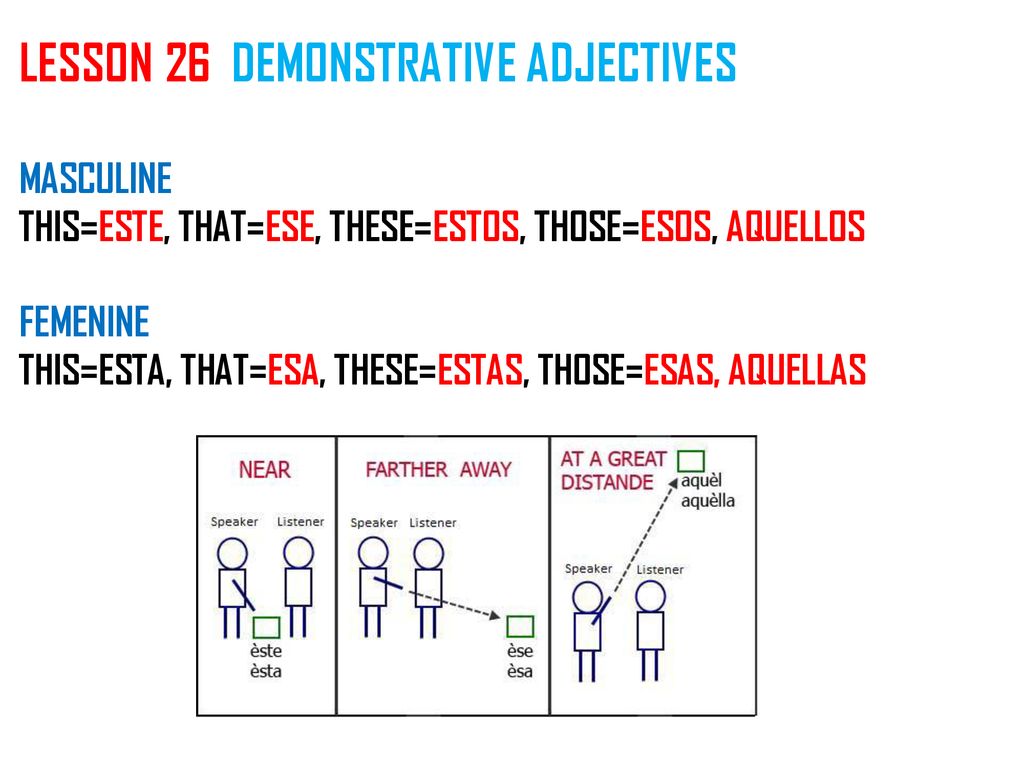 LESSON 26 DEMONSTRATIVE ADJECTIVES

MASCULINE
THIS=ESTE, THAT=ESE, THESE=ESTOS, THOSE=ESOS, AQUELLOS

FEMENINE
THIS=ESTA, THAT=ESA, THESE=ESTAS, THOSE=ESAS, AQUELLAS

NEAR
Speaker Listener
èste
èsta

FARTHER AWAY
Speaker Listener
èse
èsa

AT A GREAT DISTANDE
aquèl
aquèlla
Speaker Listener